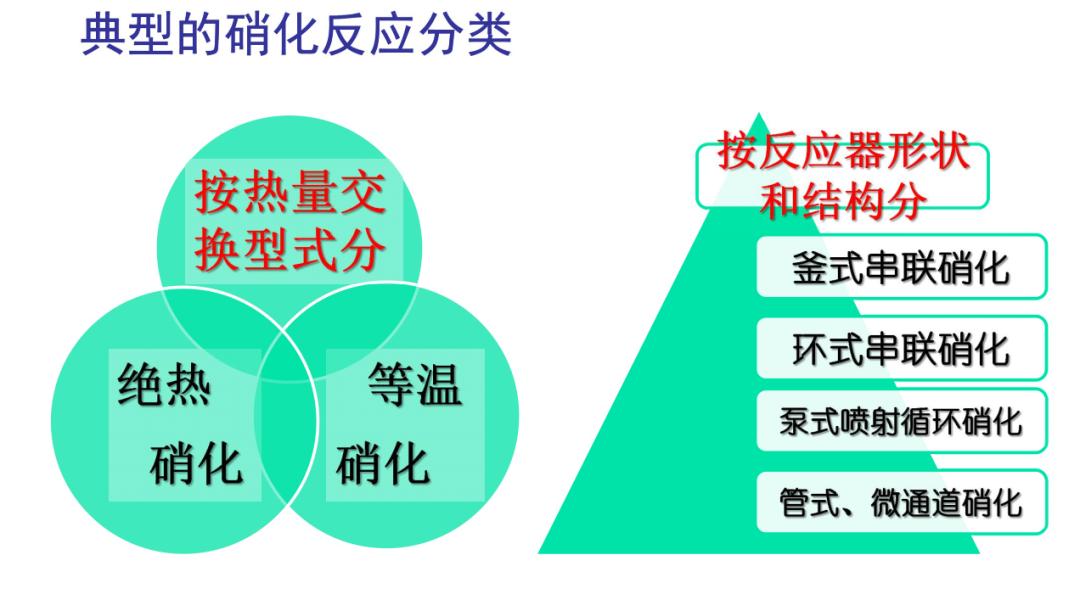 典型的硝化反应分类

按热量交换型式分

绝热硝化

等温硝化

按反应器形状和结构分

釜式串联硝化

环式串联硝化

泵式喷射循环硝化

管式、微通道硝化